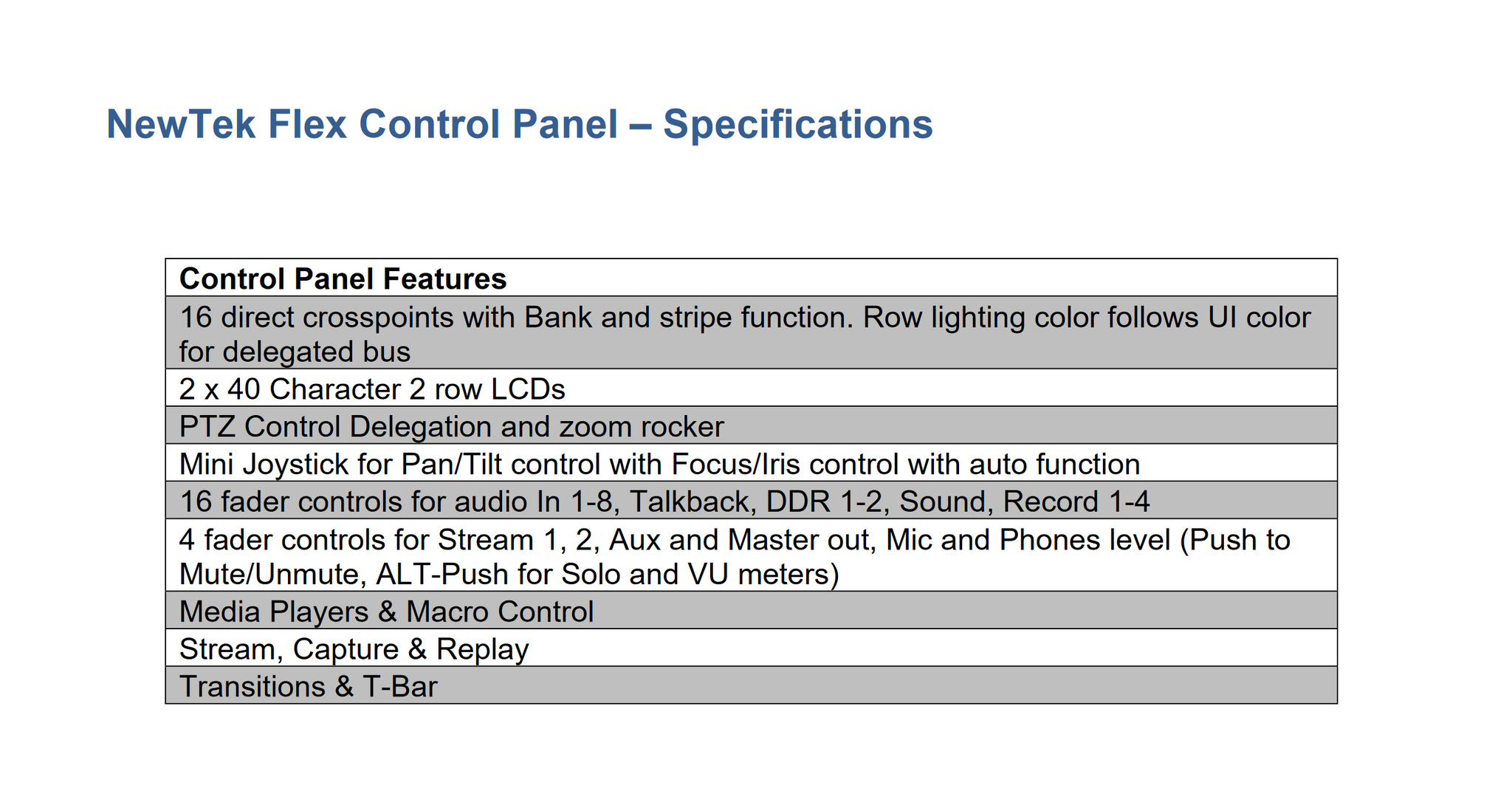 NewTek Flex Control Panel – Specifications

| Control Panel Features |
|---|
| 16 direct crosspoints with Bank and stripe function. Row lighting color follows UI color for delegated bus |
| 2 x 40 Character 2 row LCDs |
| PTZ Control Delegation and zoom rocker |
| Mini Joystick for Pan/Tilt control with Focus/Iris control with auto function |
| 16 fader controls for audio In 1-8, Talkback, DDR 1-2, Sound, Record 1-4 |
| 4 fader controls for Stream 1, 2, Aux and Master out, Mic and Phones level (Push to Mute/Unmute, ALT-Push for Solo and VU meters) |
| Media Players & Macro Control |
| Stream, Capture & Replay |
| Transitions & T-Bar |